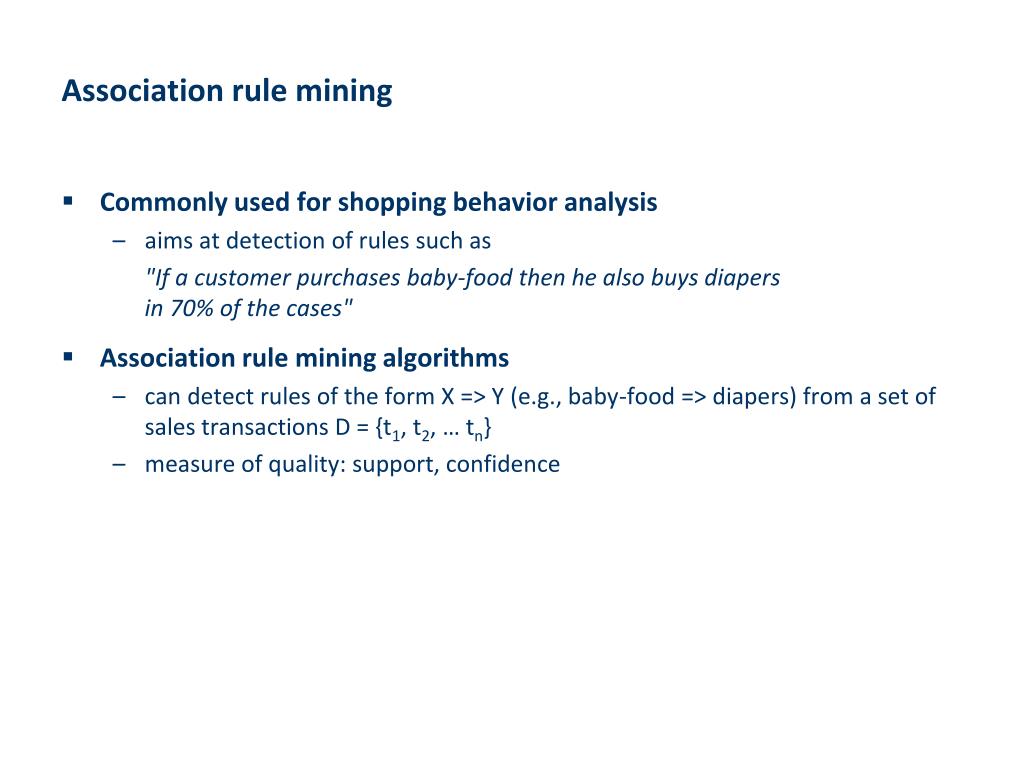 Association rule mining

▪ Commonly used for shopping behavior analysis
– aims at detection of rules such as
"If a customer purchases baby-food then he also buys diapers in 70% of the cases"

▪ Association rule mining algorithms
– can detect rules of the form X => Y (e.g., baby-food => diapers) from a set of sales transactions D = {$t_1$, $t_2$, … $t_n$}
– measure of quality: support, confidence